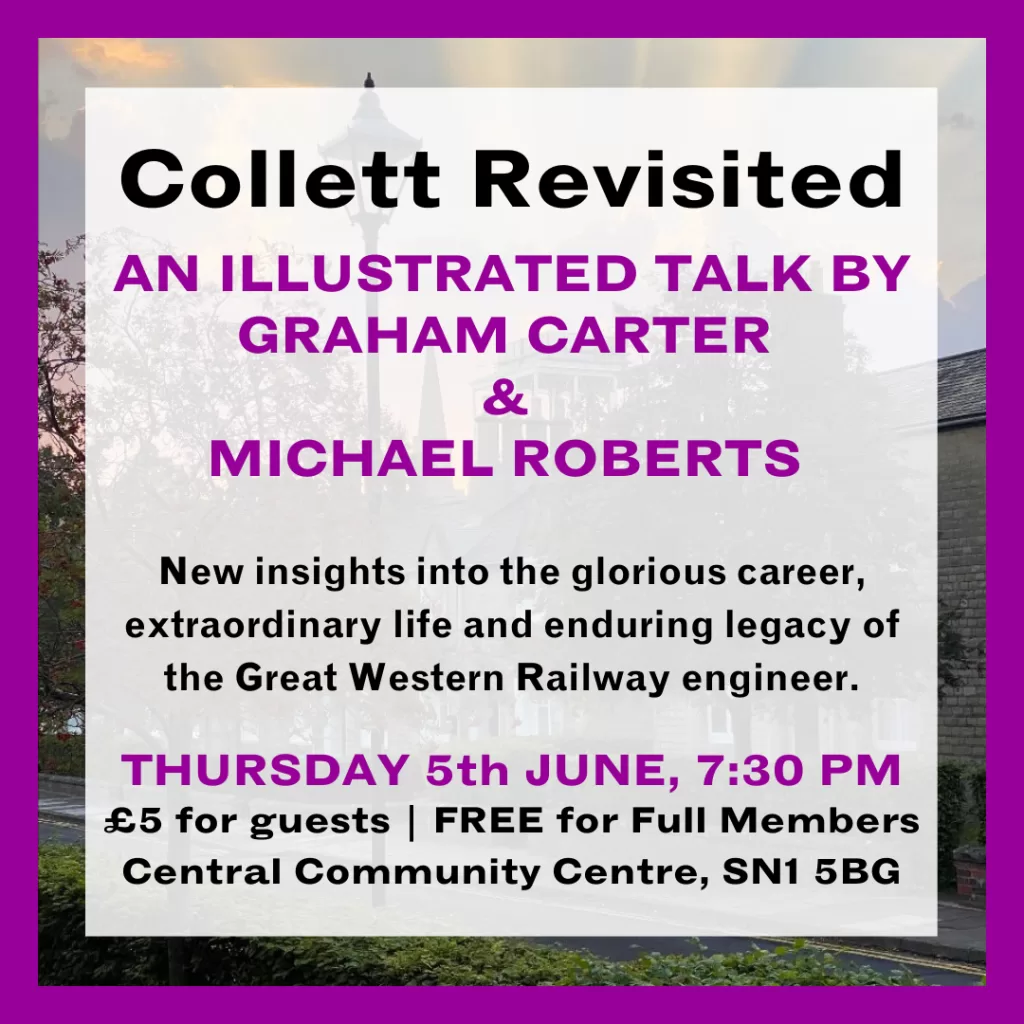 Collett Revisited

AN ILLUSTRATED TALK BY GRAHAM CARTER & MICHAEL ROBERTS

New insights into the glorious career, extraordinary life and enduring legacy of the Great Western Railway engineer.

THURSDAY 5th JUNE, 7:30 PM
£5 for guests | FREE for Full Members
Central Community Centre, SN1 5BG